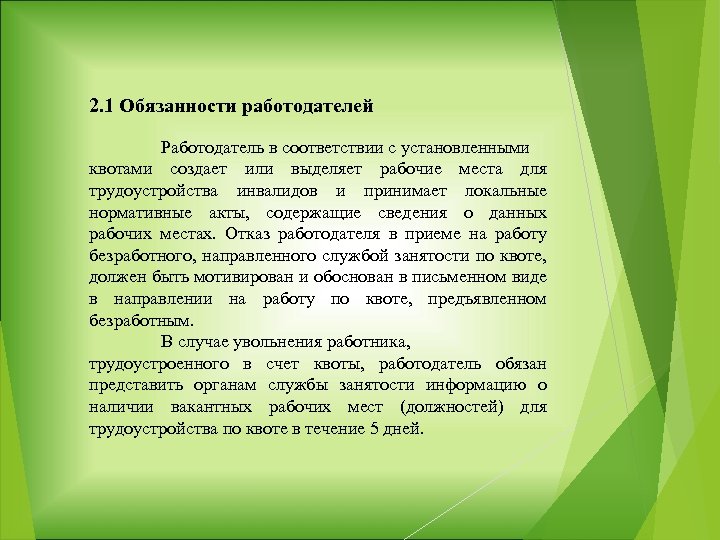 2.1 Обязанности работодателей

Работодатель в соответствии с установленными квотами создает или выделяет рабочие места для трудоустройства инвалидов и принимает локальные нормативные акты, содержащие сведения о данных рабочих местах. Отказ работодателя в приеме на работу безработного, направленного службой занятости по квоте, должен быть мотивирован и обоснован в письменном виде в направлении на работу по квоте, предъявленном безработным.

В случае увольнения работника, трудоустроенного в счет квоты, работодатель обязан представить органам службы занятости информацию о наличии вакантных рабочих мест (должностей) для трудоустройства по квоте в течение 5 дней.